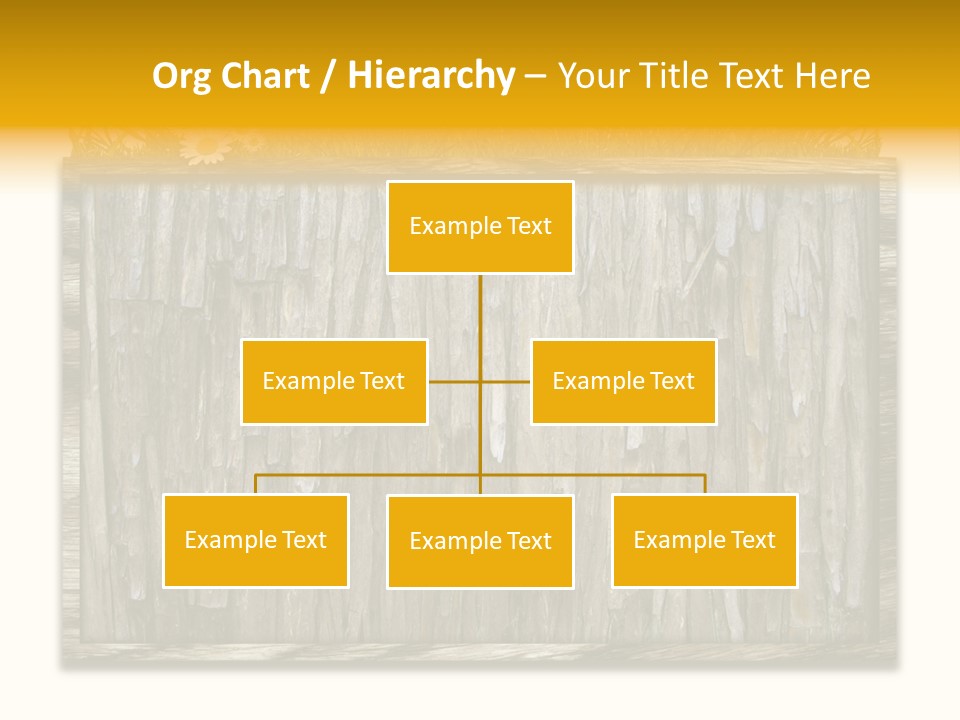 Org Chart / Hierarchy – Your Title Text Here

Example Text

Example Text

Example Text

Example Text

Example Text

Example Text